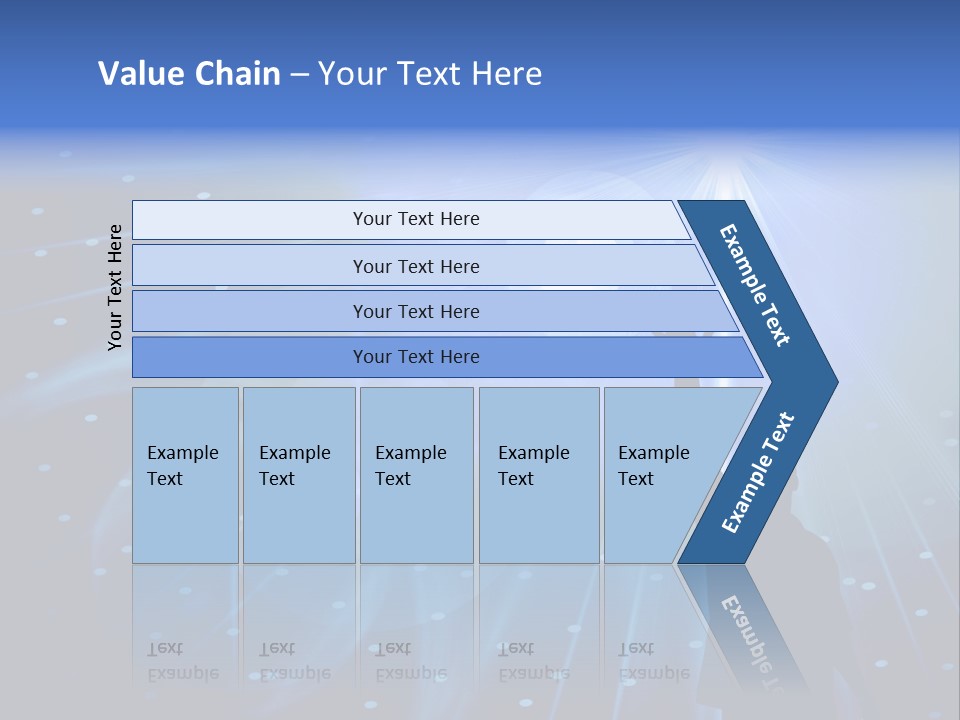 Value Chain – Your Text Here

Your Text Here

Your Text Here

Your Text Here

Your Text Here

Your Text Here

Example Text

Example Text

Example Text

Example Text

Example Text

Example Text

Example Text